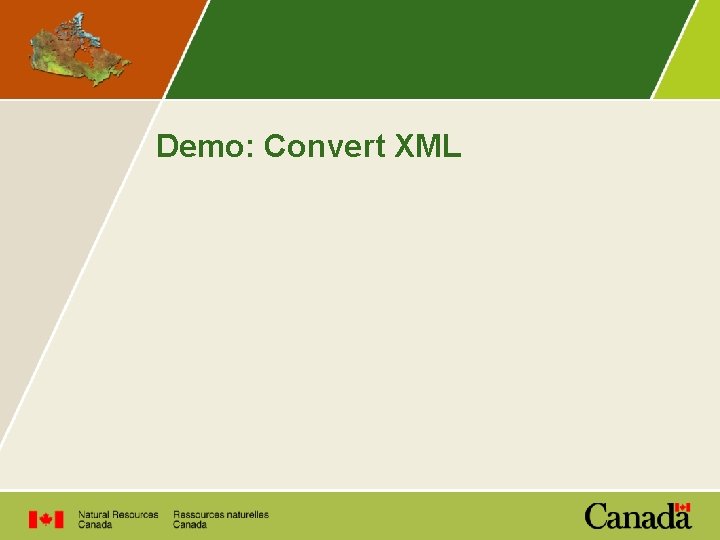 Demo: Convert XML

Natural Resources Canada

Ressources naturelles Canada

Canada